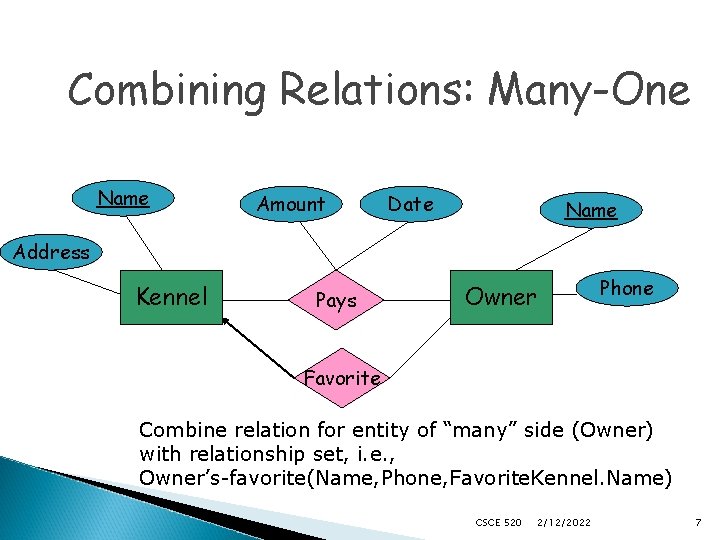 Combining Relations: Many-One

Name

Address

Amount

Date

Name

Kennel

Pays

Owner

Phone

Favorite

Combine relation for entity of “many” side (Owner) with relationship set, i.e., Owner’s-favorite(Name,Phone,FavoriteKennel.Name)

CSCE 520 2/12/2022 7